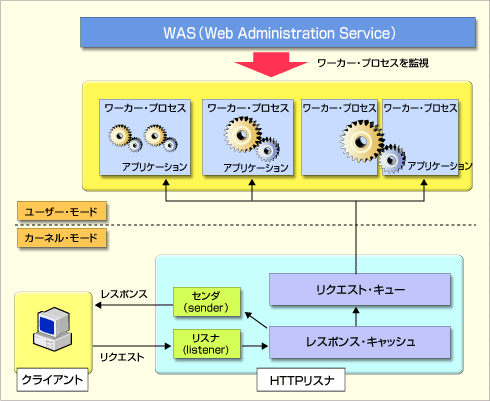 WAS（Web Administration Service）

ワーカー・プロセスを監視

ワーカー・プロセス
アプリケーション

ワーカー・プロセス
アプリケーション

ワーカー・プロセス

ワーカー・プロセス
アプリケーション

ユーザー・モード

カーネル・モード

レスポンス

センダ
（sender）

リクエスト・キュー

リスナ
（listener）

レスポンス・キャッシュ

リクエスト

クライアント

HTTPリスナ